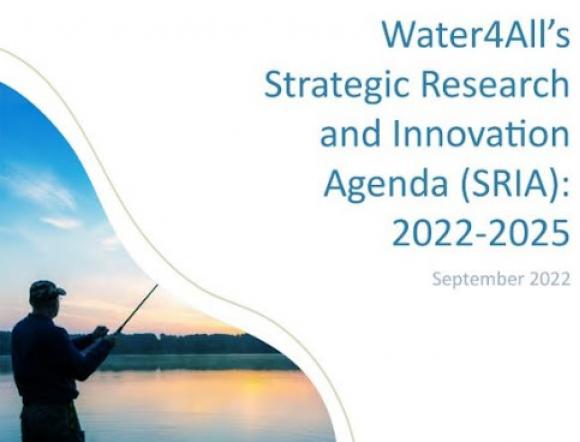 Water4All's Strategic Research and Innovation Agenda (SRIA): 2022-2025

September 2022